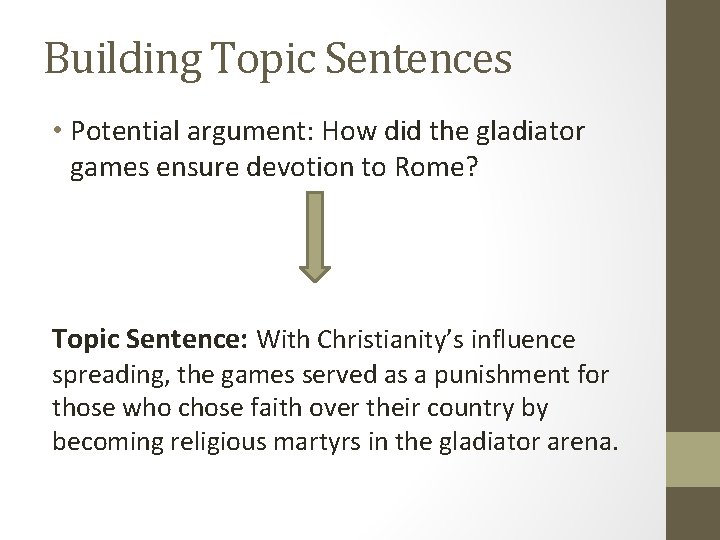 Building Topic Sentences

• Potential argument: How did the gladiator games ensure devotion to Rome?

Topic Sentence: With Christianity's influence spreading, the games served as a punishment for those who chose faith over their country by becoming religious martyrs in the gladiator arena.